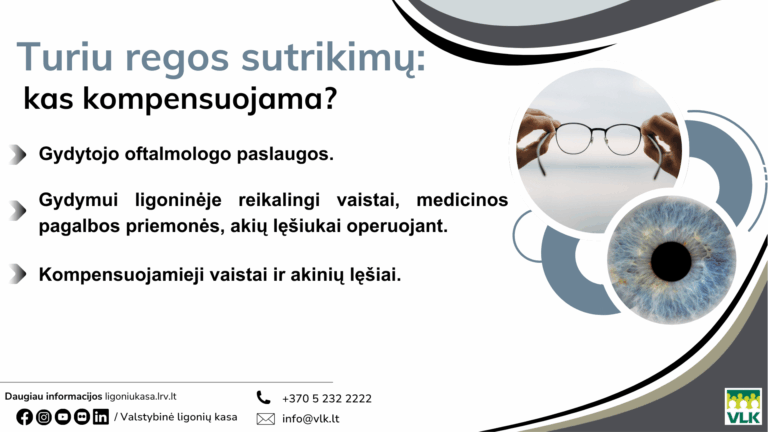 Turiu regos sutrikimų:
kas kompensuojama?

Gydytojo oftalmologo paslaugos.

Gydymui ligoninėje reikalingi vaistai, medicinos pagalbos priemonės, akių lęšiukai operuojant.

Kompensuojamieji vaistai ir akinių lęšiai.

Daugiau informacijos ligoniukasa.lrv.lt

/ Valstybinė ligonių kasa

+370 5 232 2222

info@vlk.lt

VLK